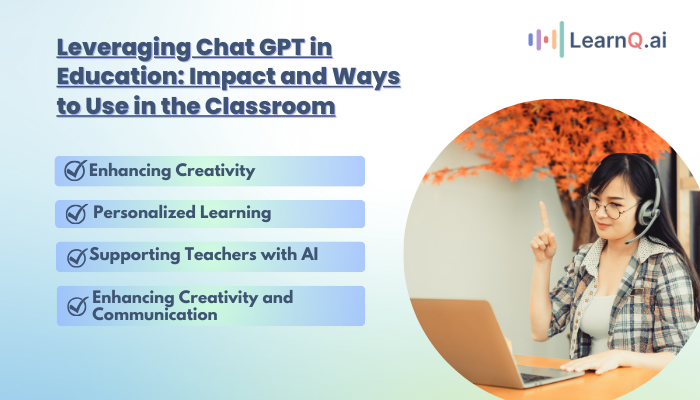 Leveraging Chat GPT in Education: Impact and Ways to Use in the Classroom

LearnQ.ai

Enhancing Creativity

Personalized Learning

Supporting Teachers with AI

Enhancing Creativity and Communication